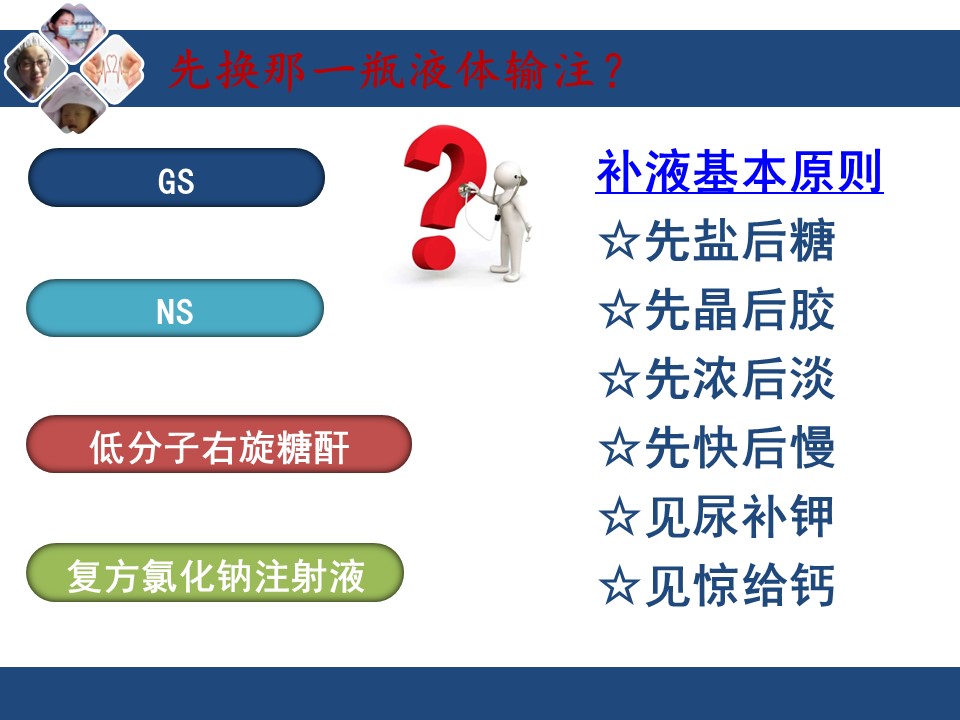 先换那一瓶液体输注?

GS

NS

低分子右旋糖酐

复方氯化钠注射液

补液基本原则
☆先盐后糖
☆先晶后胶
☆先浓后淡
☆先快后慢
☆见尿补钾
☆见惊给钙